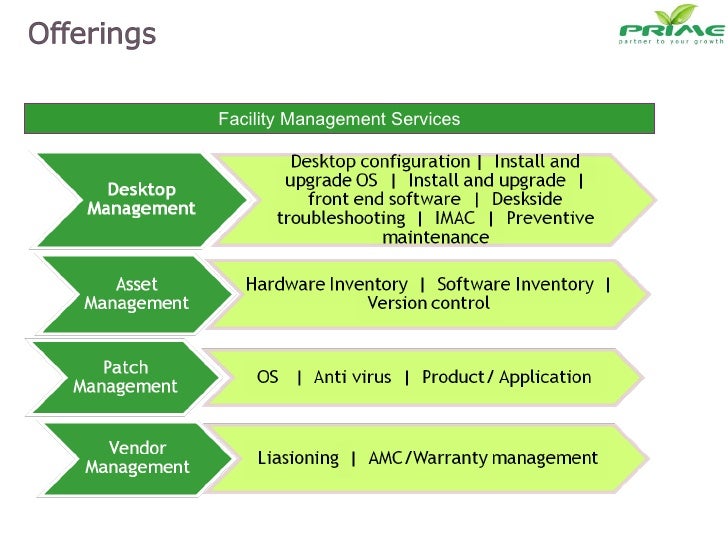 Offerings

PRIME
partner to your growth

Facility Management Services

Desktop Management

Desktop configuration | Install and upgrade OS | Install and upgrade | front end software | Deskside troubleshooting | IMAC | Preventive maintenance

Asset Management

Hardware Inventory | Software Inventory | Version control

Patch Management

OS | Anti virus | Product/ Application

Vendor Management

Liasioning | AMC/Warranty management